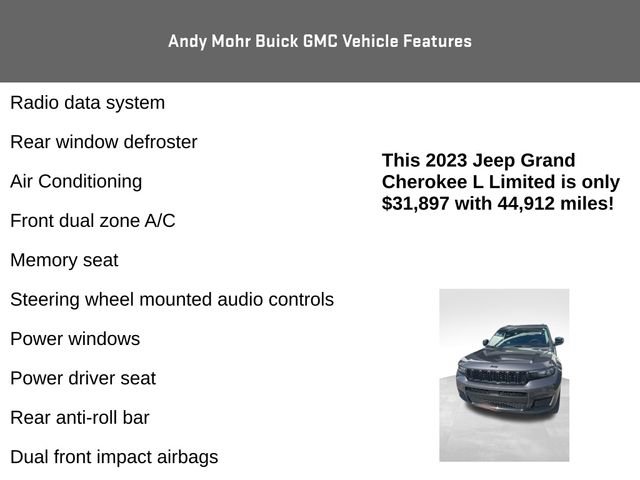 Andy Mohr Buick GMC Vehicle Features

Radio data system

Rear window defroster

Air Conditioning

Front dual zone A/C

Memory seat

Steering wheel mounted audio controls

Power windows

Power driver seat

Rear anti-roll bar

Dual front impact airbags

This 2023 Jeep Grand Cherokee L Limited is only $31,897 with 44,912 miles!